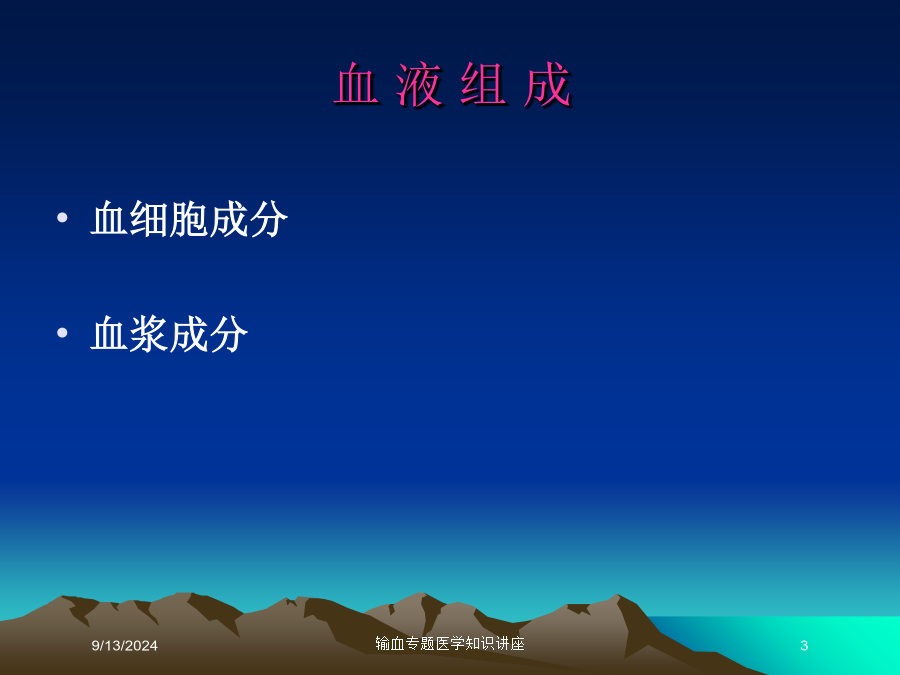 血 液 组 成

• 血细胞成分

• 血浆成分

9/13/2024

输血专题医学知识讲座

3